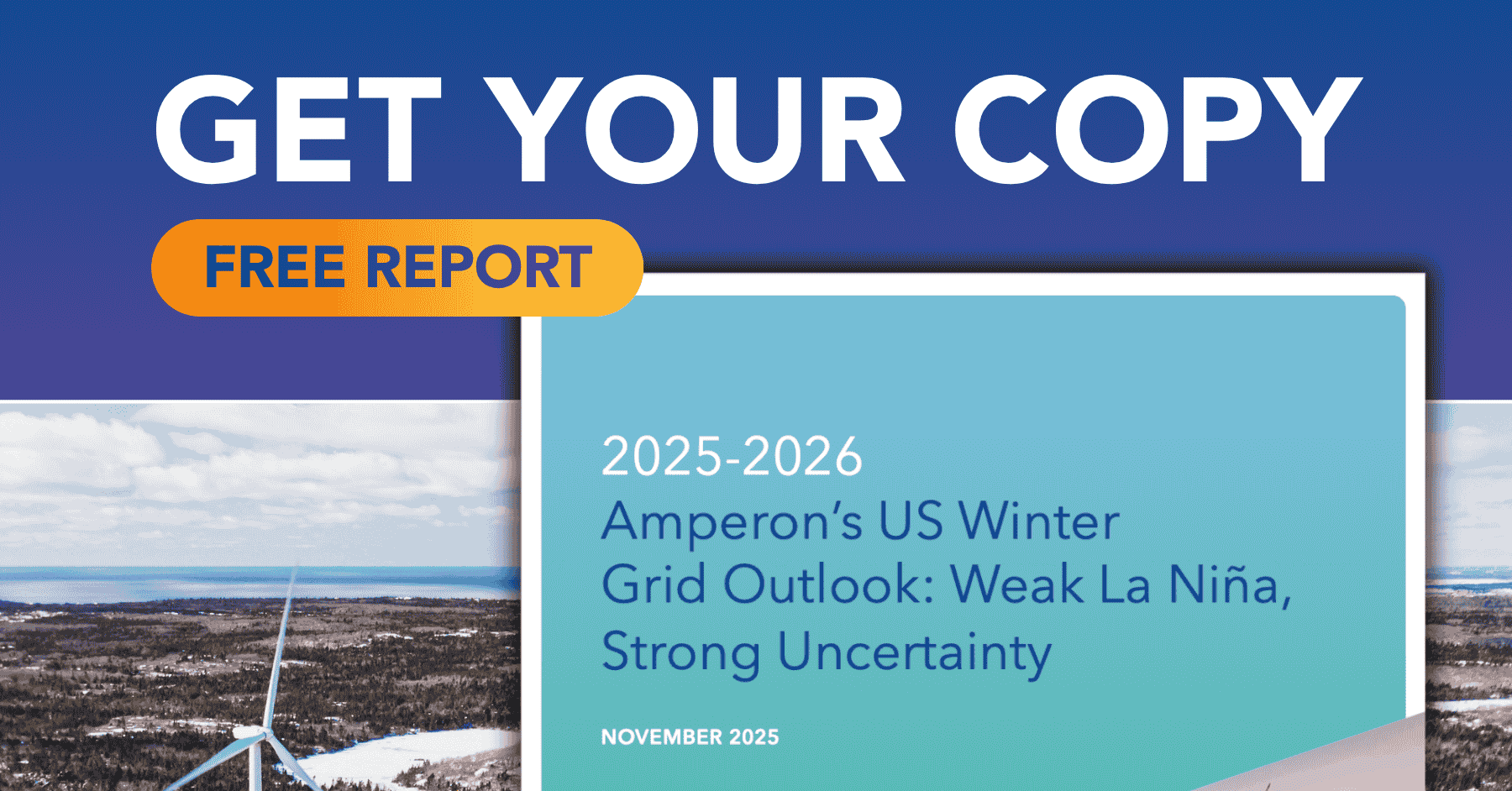 GET YOUR COPY

FREE REPORT

2025-2026
Amperon's US Winter Grid Outlook: Weak La Niña, Strong Uncertainty

NOVEMBER 2025